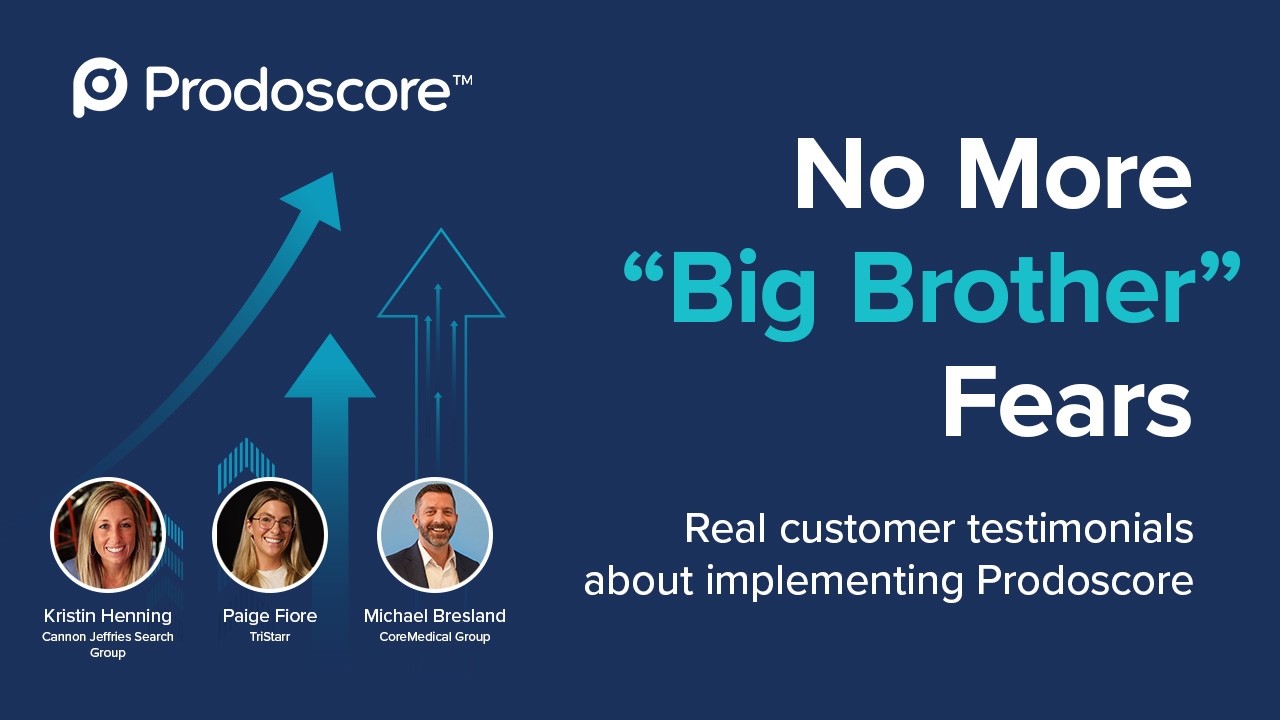 Prodoscore™

No More "Big Brother" Fears

Real customer testimonials about implementing Prodoscore

Kristin Henning
Cannon Jeffries Search Group

Paige Fiore
TriStarr

Michael Bresland
CoreMedical Group